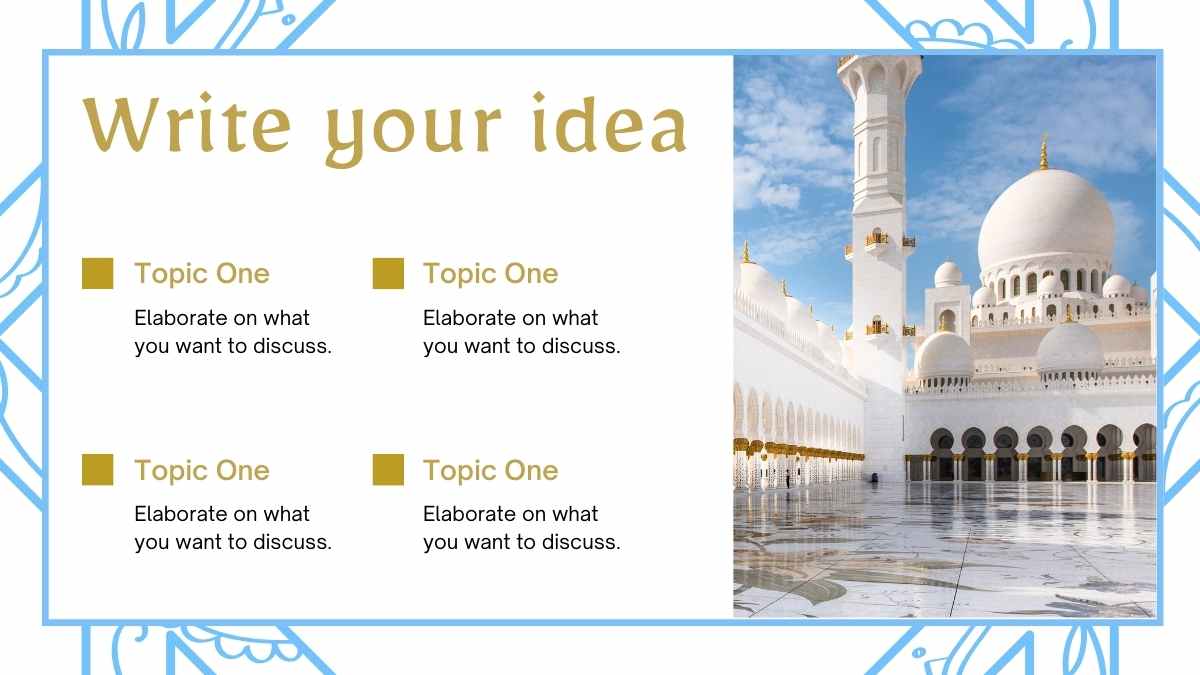 Write your idea

Topic One

Elaborate on what you want to discuss.

Topic One

Elaborate on what you want to discuss.

Topic One

Elaborate on what you want to discuss.

Topic One

Elaborate on what you want to discuss.